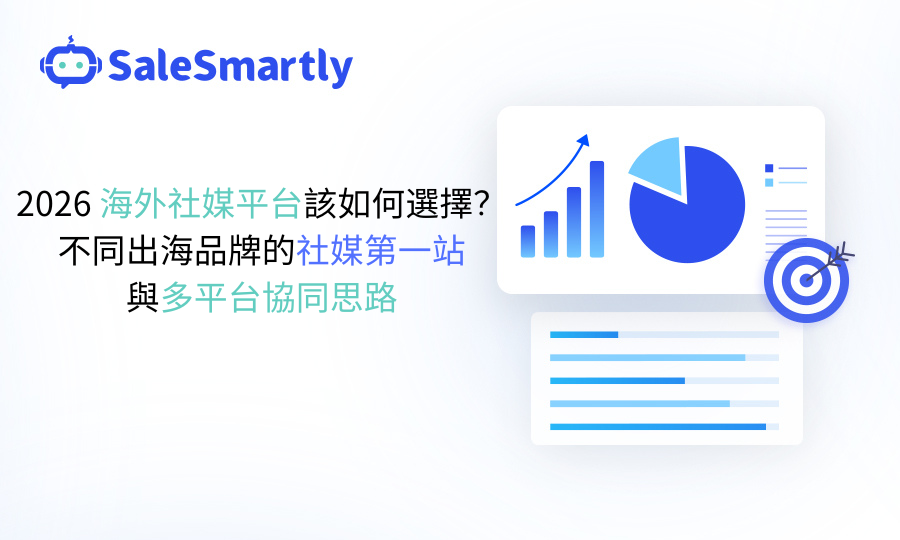 SaleSmartly

2026 海外社媒平台該如何選擇?
不同出海品牌的社媒第一站
與多平台協同思路